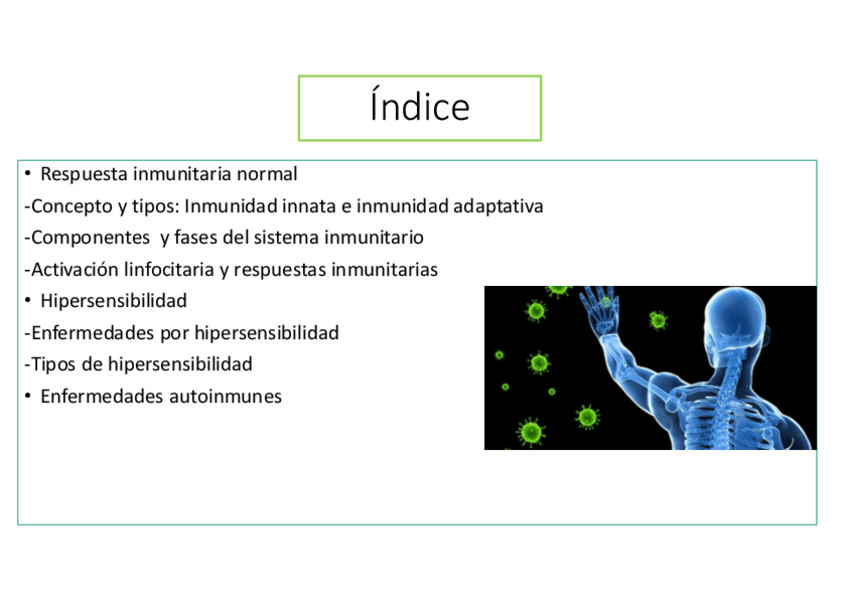 Índice

• Respuesta inmunitaria normal
-Concepto y tipos: Inmunidad innata e inmunidad adaptativa
-Componentes y fases del sistema inmunitario
-Activación linfocitaria y respuestas inmunitarias
• Hipersensibilidad
-Enfermedades por hipersensibilidad
-Tipos de hipersensibilidad
• Enfermedades autoinmunes